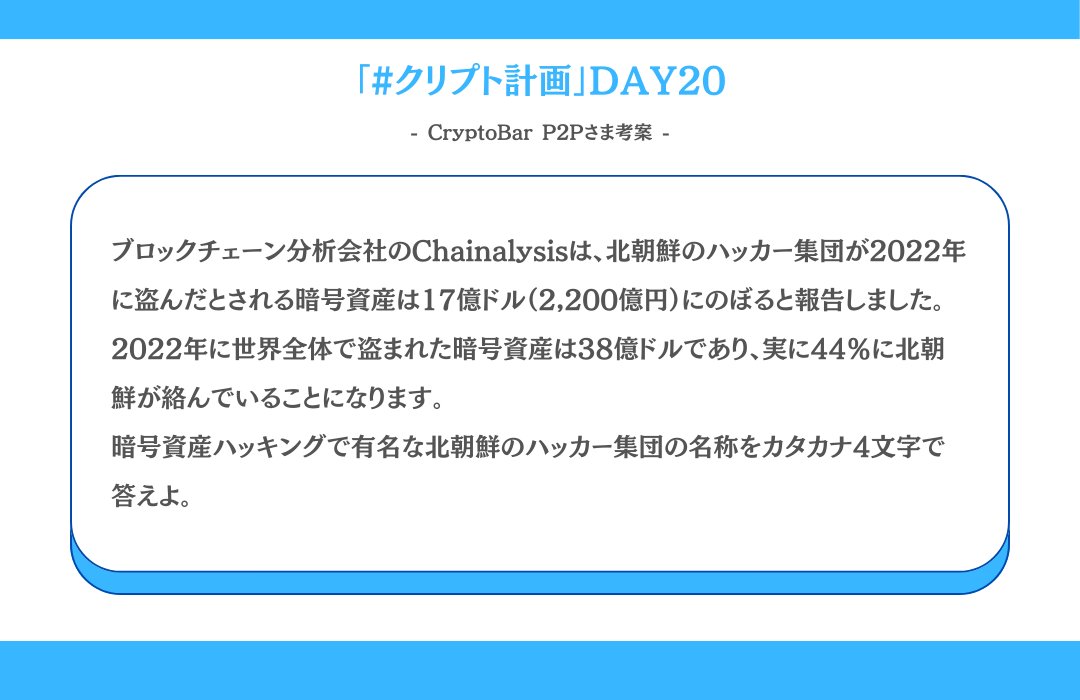 「#クリプト計画」DAY20

- CryptoBar P2Pさま考案 -

ブロックチェーン分析会社のChainalysisは、北朝鮮のハッカー集団が2022年に盗んだとされる暗号資産は17億ドル(2,200億円)にのぼると報告しました。2022年に世界全体で盗まれた暗号資産は38億ドルであり、実に44%に北朝鮮が絡んでいることになります。
暗号資産ハッキングで有名な北朝鮮のハッカー集団の名称をカタカナ4文字で答えよ。